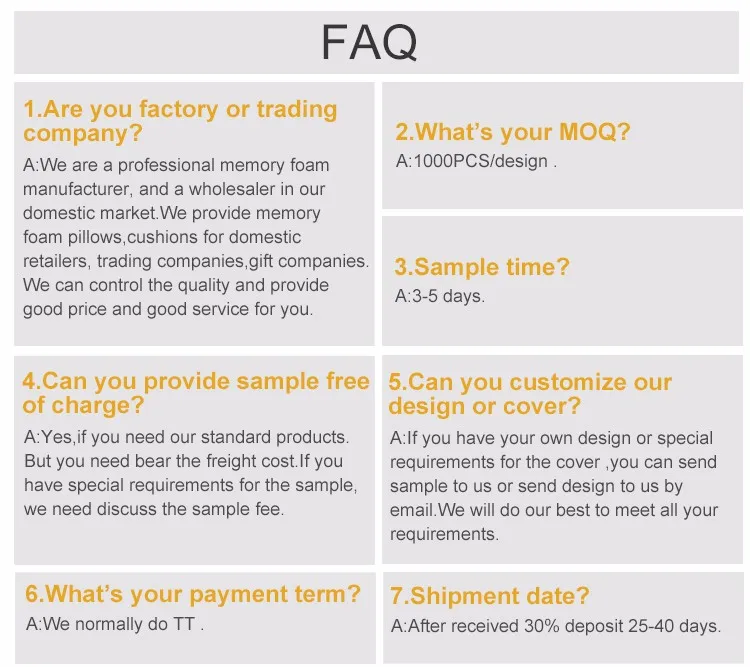 FAQ

1.Are you factory or trading company?

A:We are a professional memory foam manufacturer, and a wholesaler in our domestic market.We provide memory foam pillows,cushions for domestic retailers, trading companies,gift companies. We can control the quality and provide good price and good service for you.

2.What's your MOQ?

A:1000PCS/design .

3.Sample time?

A:3-5 days.

4.Can you provide sample free of charge?

A:Yes,if you need our standard products. But you need bear the freight cost.If you have special requirements for the sample, we need discuss the sample fee.

5.Can you customize our design or cover?

A:If you have your own design or special requirements for the cover ,you can send sample to us or send design to us by email.We will do our best to meet all your requirements.

6.What's your payment term?

A:We normally do TT .

7.Shipment date?

A:After received 30% deposit 25-40 days.